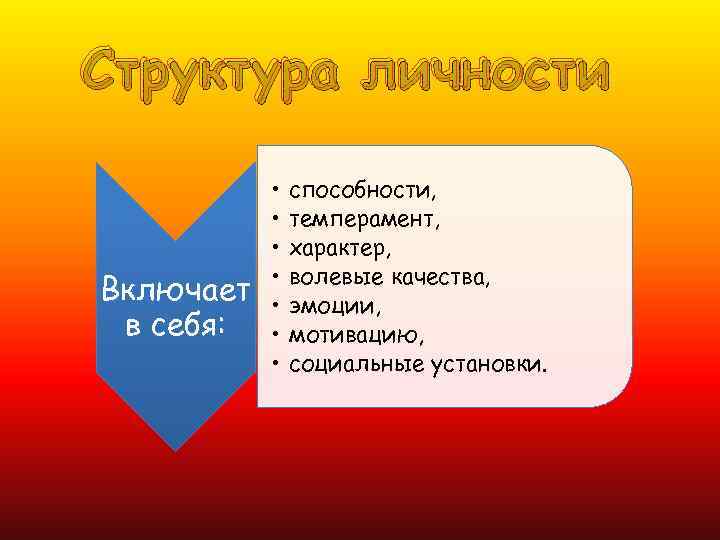 Структура личности

Включает в себя:

• способности,
• темперамент,
• характер,
• волевые качества,
• эмоции,
• мотивацию,
• социальные установки.